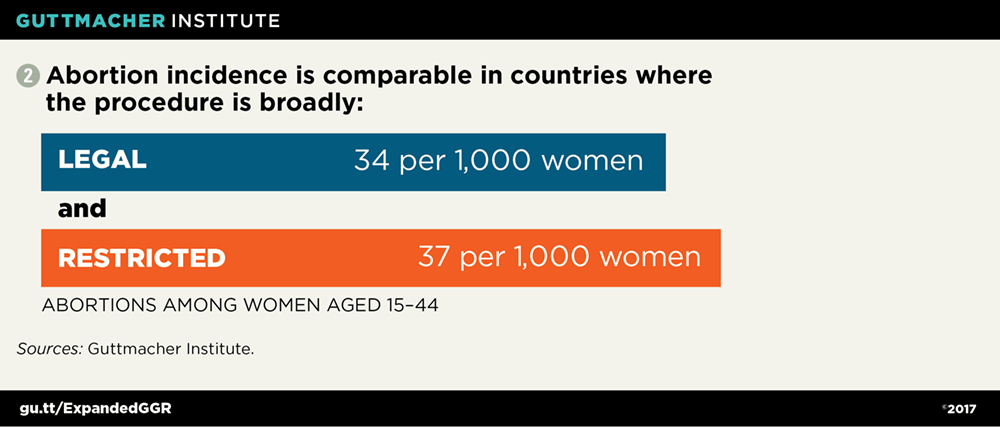 GUTTMACHER INSTITUTE

2 Abortion incidence is comparable in countries where the procedure is broadly:

LEGAL 34 per 1,000 women

and

RESTRICTED 37 per 1,000 women

ABORTIONS AMONG WOMEN AGED 15–44

Sources: Guttmacher Institute.

gu.tt/ExpandedGGR

©2017